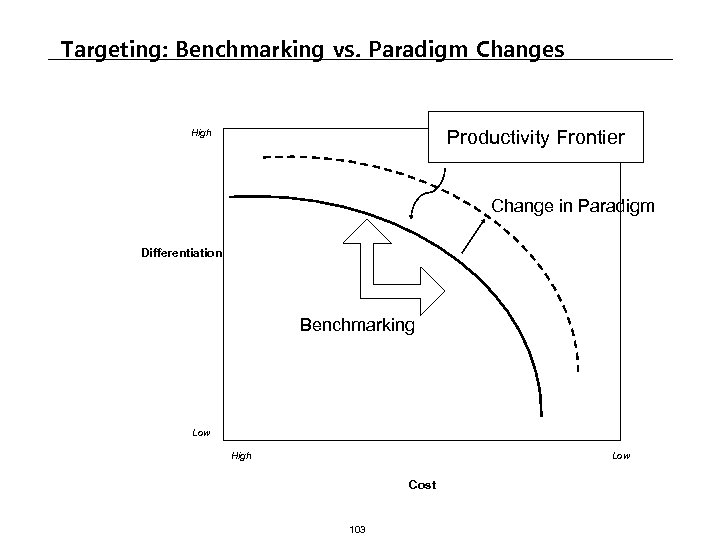 Targeting: Benchmarking vs. Paradigm Changes

High

Productivity Frontier

Change in Paradigm

Differentiation

Benchmarking

Low

High

Low

Cost

103